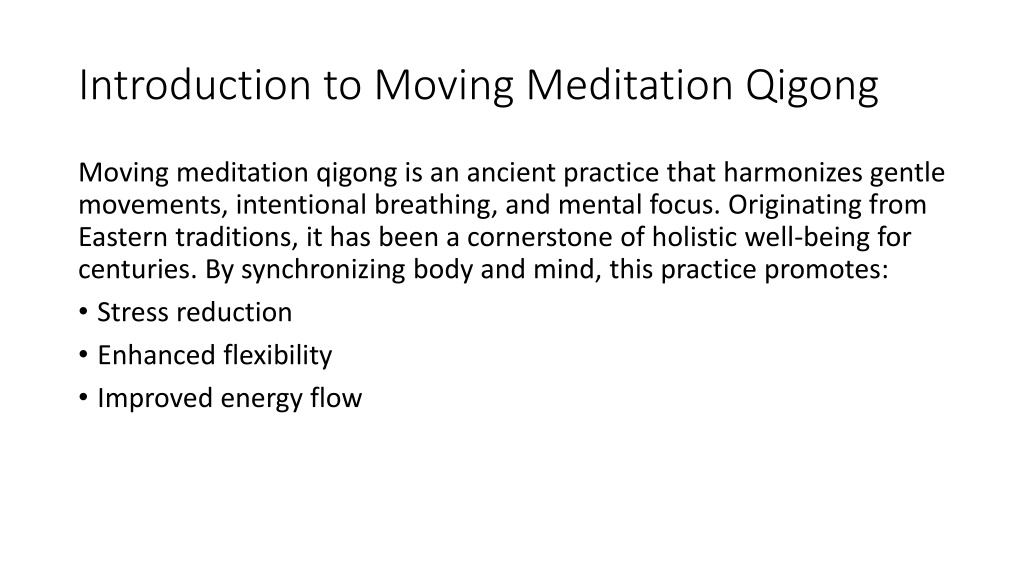 Introduction to Moving Meditation Qigong

Moving meditation qigong is an ancient practice that harmonizes gentle movements, intentional breathing, and mental focus. Originating from Eastern traditions, it has been a cornerstone of holistic well-being for centuries. By synchronizing body and mind, this practice promotes:

• Stress reduction
• Enhanced flexibility
• Improved energy flow